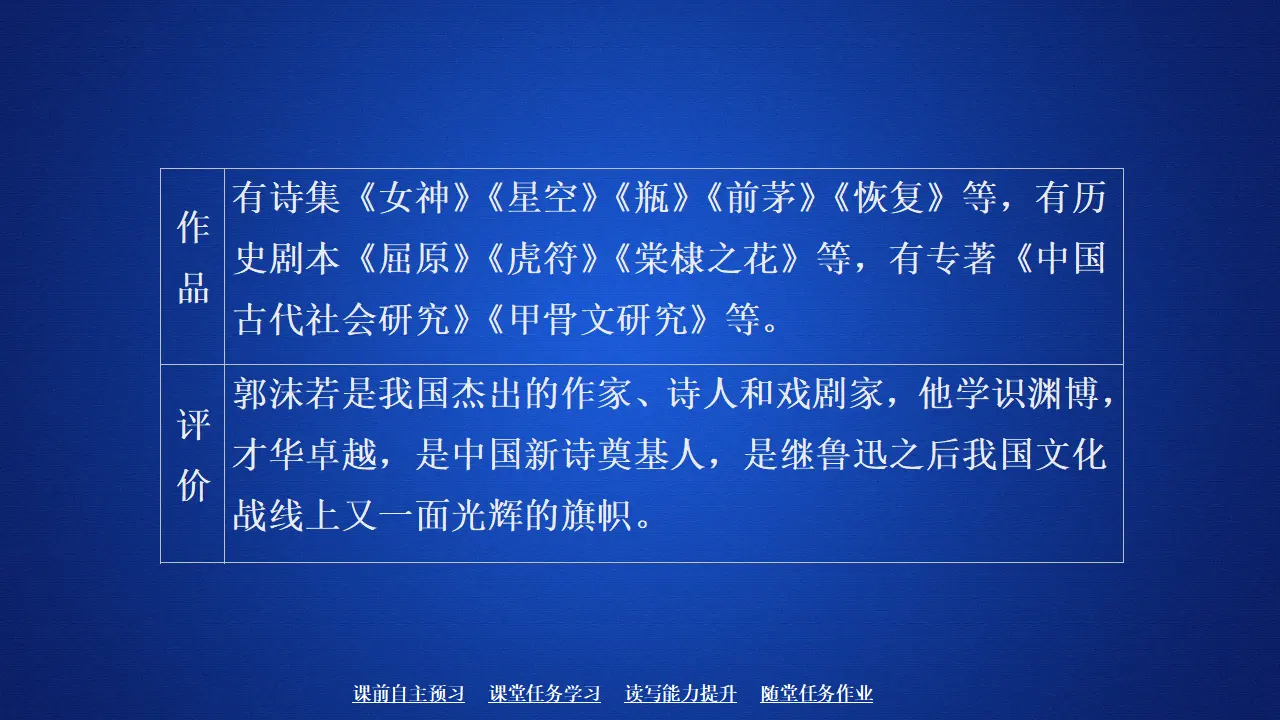 | 作品 | 有诗集《女神》《星空》《瓶》《前茅》《恢复》等，有历史剧本《屈原》《虎符》《棠棣之花》等，有专著《中国古代社会研究》《甲骨文研究》等。 |
|---|---|
| 评价 | 郭沫若是我国杰出的作家、诗人和戏剧家，他学识渊博，才华卓越，是中国新诗奠基人，是继鲁迅之后我国文化战线上又一面光辉的旗帜。 |

课前自主预习 课堂任务学习 读写能力提升 随堂任务作业